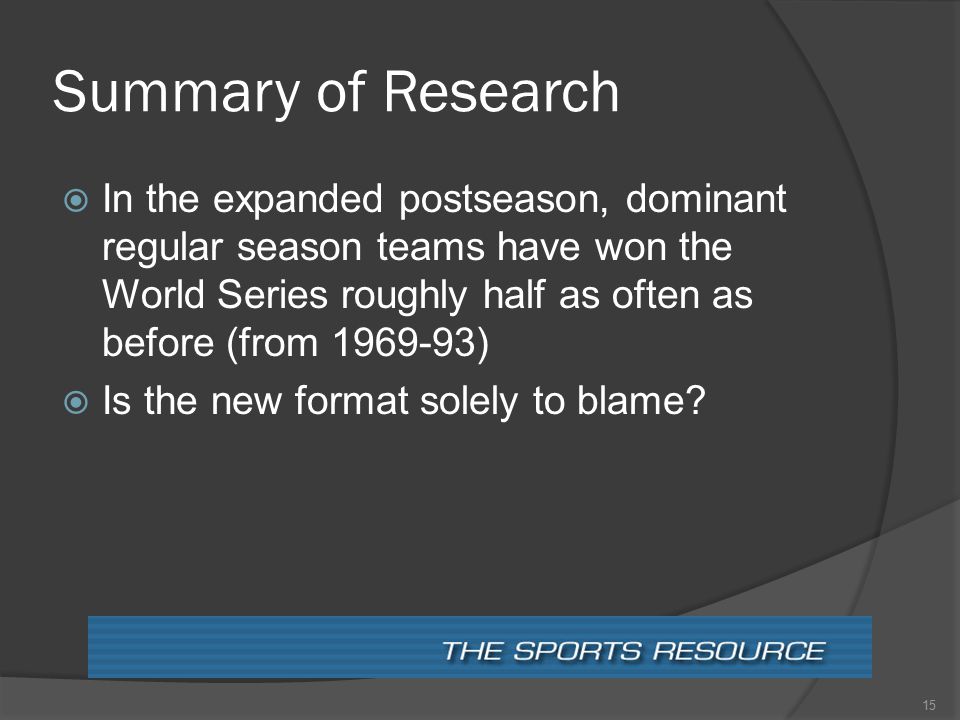 Summary of Research

In the expanded postseason, dominant regular season teams have won the World Series roughly half as often as before (from 1969-93)

Is the new format solely to blame?

THE SPORTS RESOURCE

15